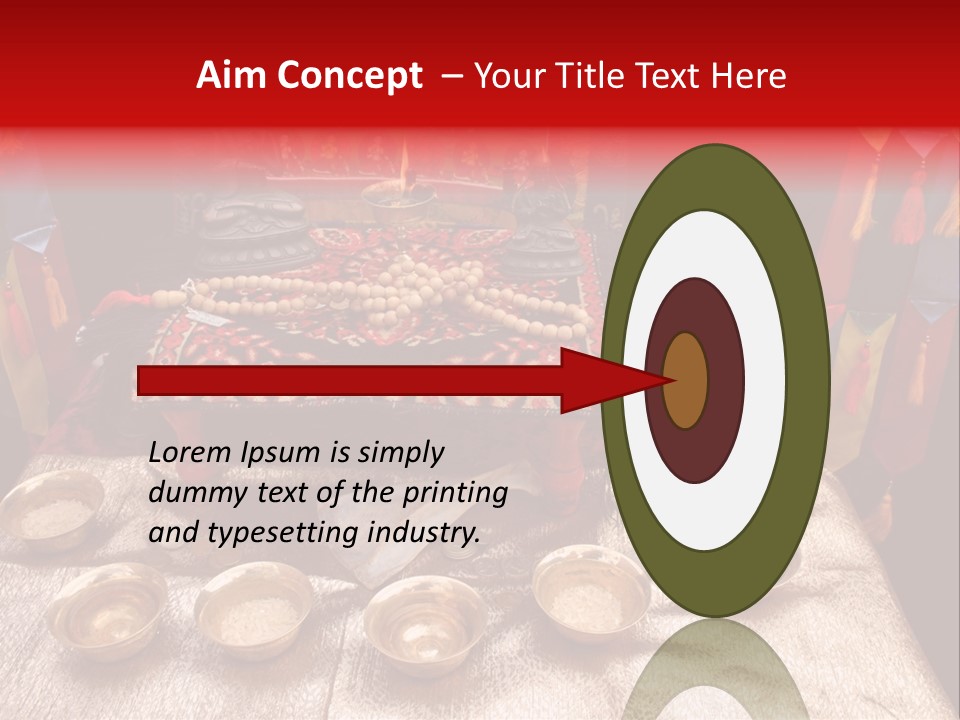 Aim Concept – Your Title Text Here

Lorem Ipsum is simply dummy text of the printing and typesetting industry.